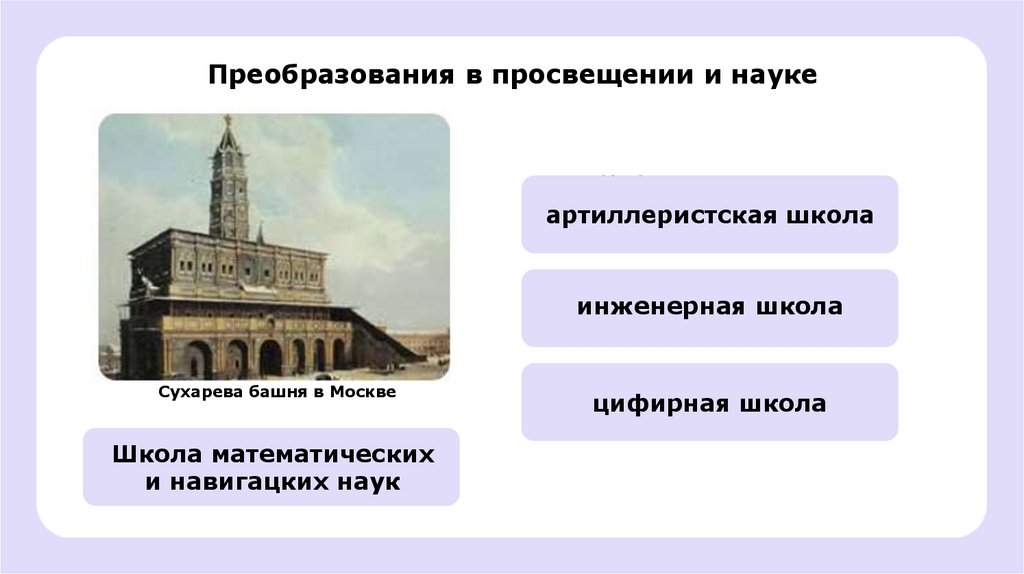 Преобразования в просвещении и науке

Сухарева башня в Москве

Школа математических и навигацких наук

артиллеристская школа

инженерная школа

цифирная школа